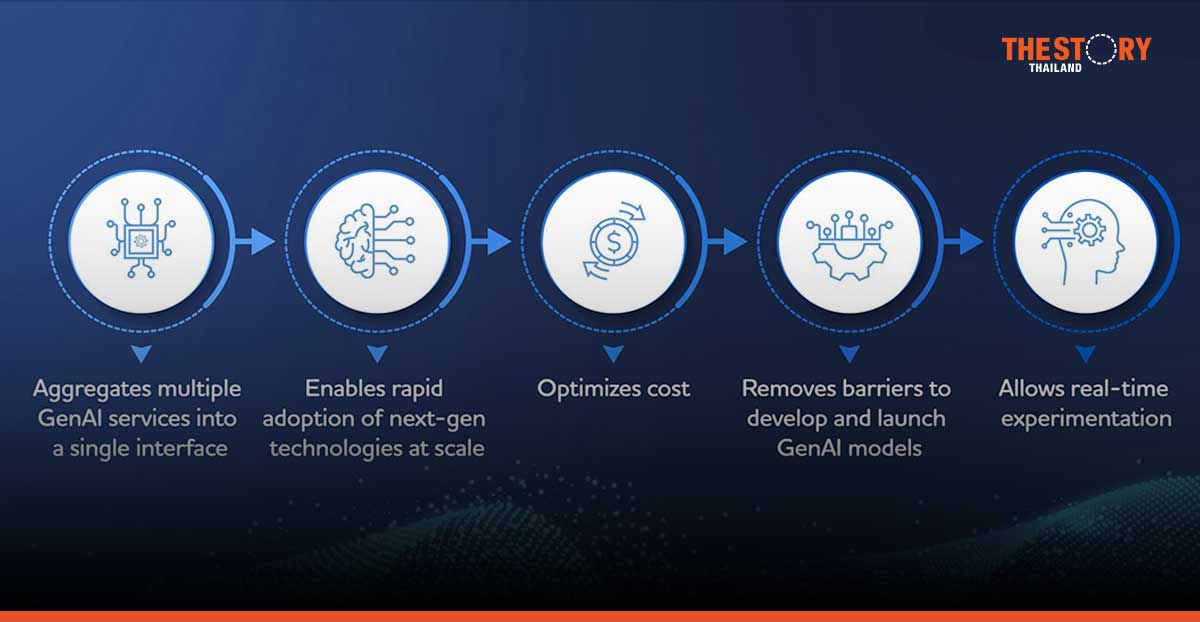 THE STORY
THAILAND

Aggregates multiple GenAI services into a single interface

Enables rapid adoption of next-gen technologies at scale

Optimizes cost

Removes barriers to develop and launch GenAI models

Allows real-time experimentation